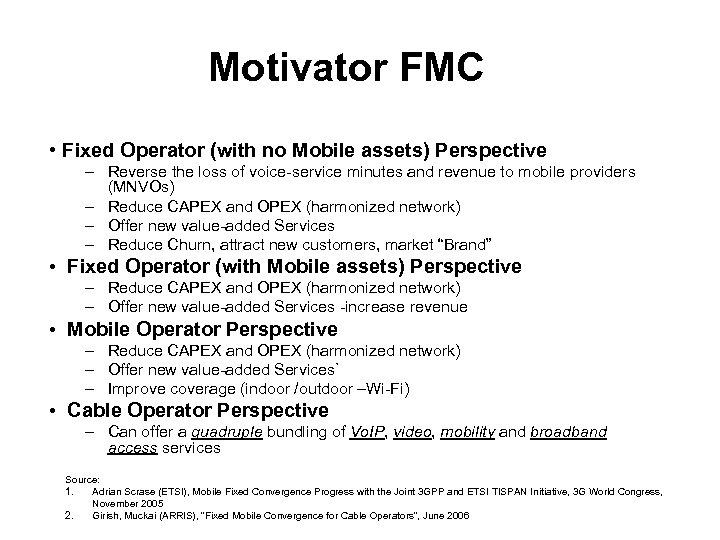 Motivator FMC

• Fixed Operator (with no Mobile assets) Perspective
– Reverse the loss of voice-service minutes and revenue to mobile providers (MNVOs)
– Reduce CAPEX and OPEX (harmonized network)
– Offer new value-added Services
– Reduce Churn, attract new customers, market "Brand"

• Fixed Operator (with Mobile assets) Perspective
– Reduce CAPEX and OPEX (harmonized network)
– Offer new value-added Services -increase revenue

• Mobile Operator Perspective
– Reduce CAPEX and OPEX (harmonized network)
– Offer new value-added Services`
– Improve coverage (indoor /outdoor –Wi-Fi)

• Cable Operator Perspective
– Can offer a quadruple bundling of VoIP, video, mobility and broadband access services

Source:
1. Adrian Scrase (ETSI), Mobile Fixed Convergence Progress with the Joint 3GPP and ETSI TISPAN Initiative, 3G World Congress, November 2005
2. Girish, Muckai (ARRIS), "Fixed Mobile Convergence for Cable Operators", June 2006